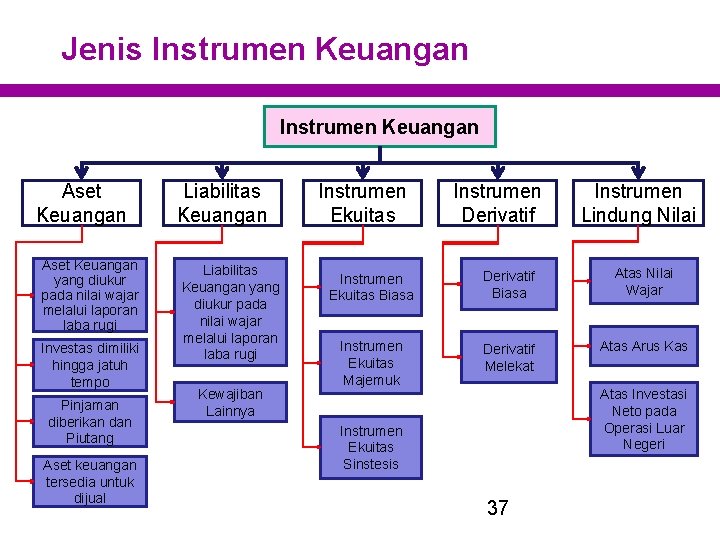 Jenis Instrumen Keuangan

Instrumen Keuangan

Aset Keuangan

Aset Keuangan yang diukur pada nilai wajar melalui laporan laba rugi

Investas dimiliki hingga jatuh tempo

Pinjaman diberikan dan Piutang

Aset keuangan tersedia untuk dijual

Liabilitas Keuangan

Liabilitas Keuangan yang diukur pada nilai wajar melalui laporan laba rugi

Kewajiban Lainnya

Instrumen Ekuitas

Instrumen Ekuitas Biasa

Instrumen Ekuitas Majemuk

Instrumen Ekuitas Sinstesis

Instrumen Derivatif

Derivatif Biasa

Derivatif Melekat

Instrumen Lindung Nilai

Atas Nilai Wajar

Atas Arus Kas

Atas Investasi Neto pada Operasi Luar Negeri

37